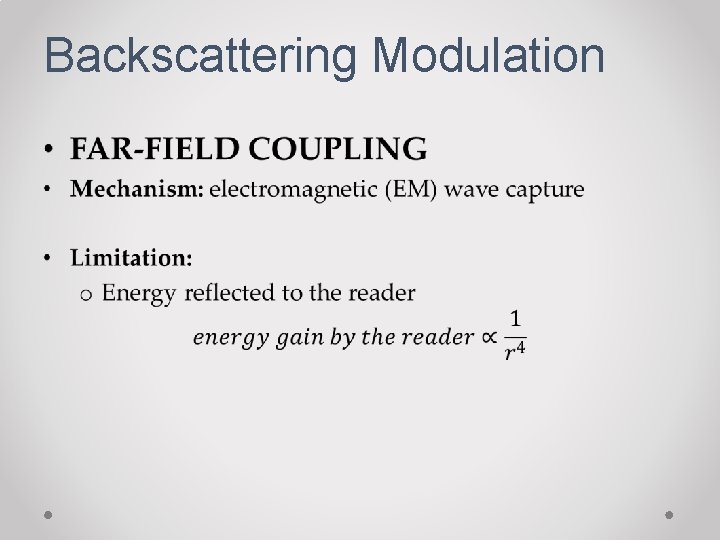 Backscattering Modulation

• FAR-FIELD COUPLING

• Mechanism: electromagnetic (EM) wave capture

• Limitation:

o Energy reflected to the reader

$energy\ gain\ by\ the\ reader \propto \frac{1}{r^4}$